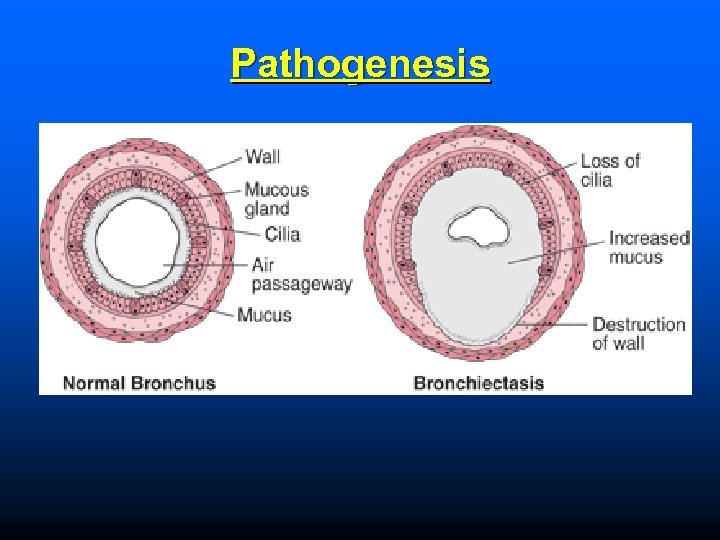 Pathogenesis

Wall
Mucous gland
Cilia
Air passageway
Mucus

Normal Bronchus

Loss of cilia
Increased mucus
Destruction of wall

Bronchiectasis